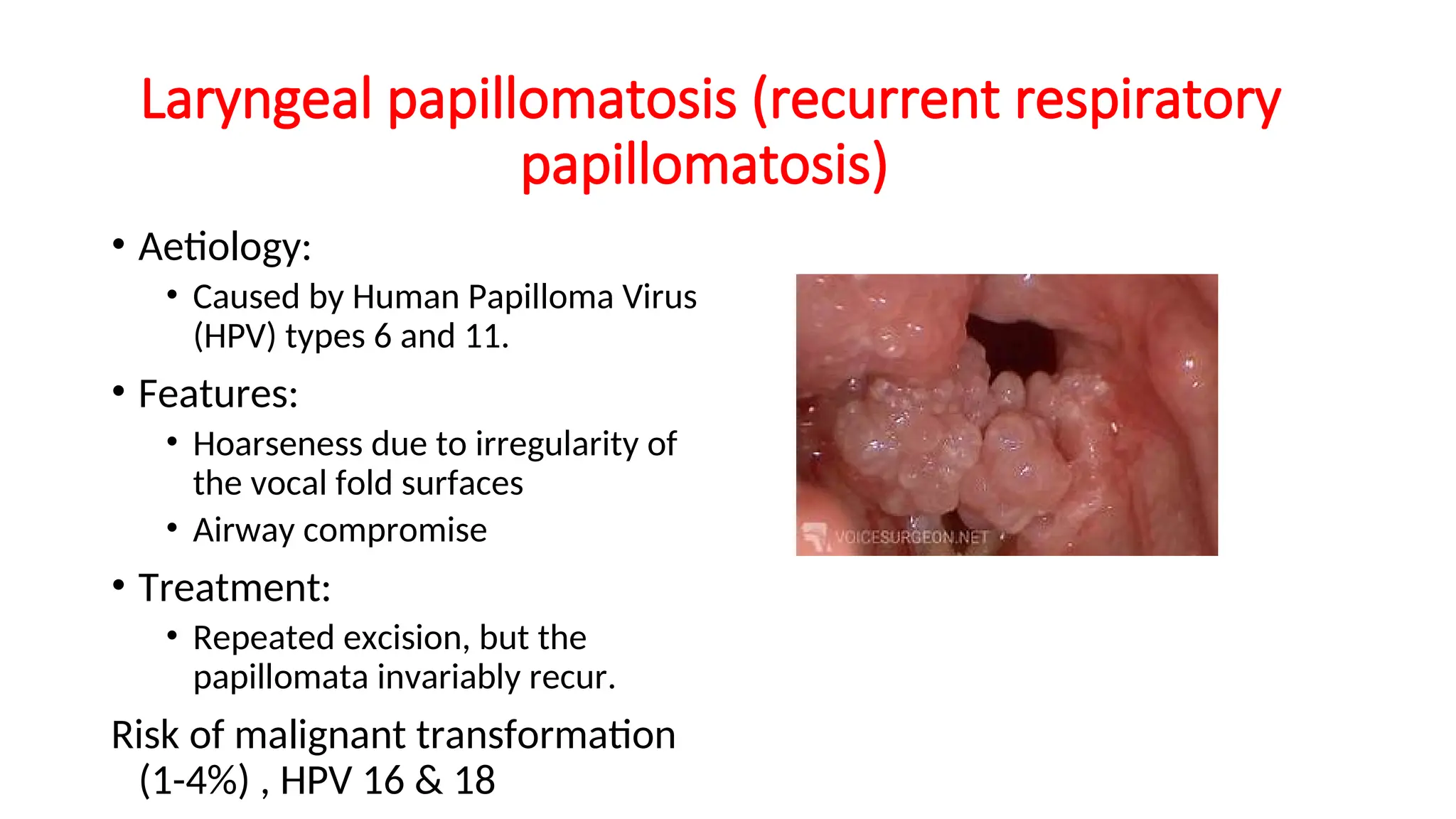 Laryngeal papillomatosis (recurrent respiratory papillomatosis)

• Aetiology:
  • Caused by Human Papilloma Virus (HPV) types 6 and 11.
• Features:
  • Hoarseness due to irregularity of the vocal fold surfaces
  • Airway compromise
• Treatment:
  • Repeated excision, but the papillomata invariably recur.

Risk of malignant transformation (1-4%) , HPV 16 & 18

VOICESURGEON.NET